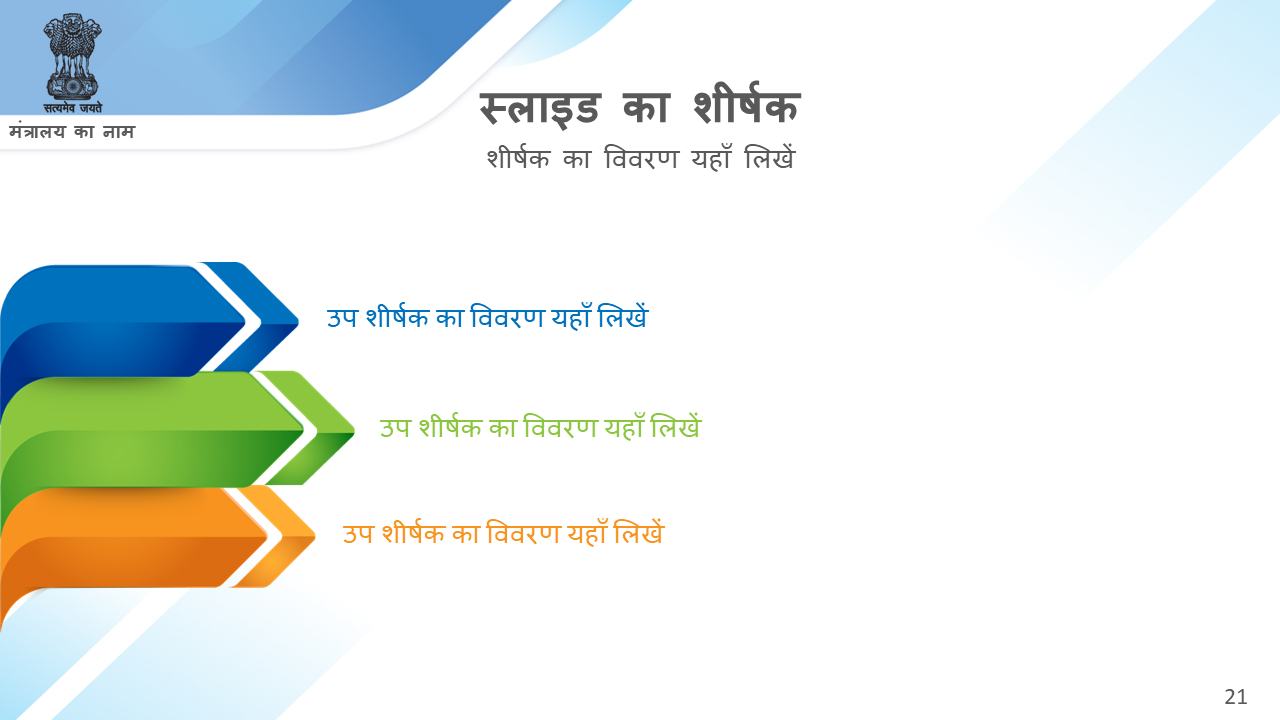 सत्यमेव जयते
मंत्रालय का नाम

स्लाइड का शीर्षक
शीर्षक का विवरण यहाँ लिखें

उप शीर्षक का विवरण यहाँ लिखें

उप शीर्षक का विवरण यहाँ लिखें

उप शीर्षक का विवरण यहाँ लिखें

21